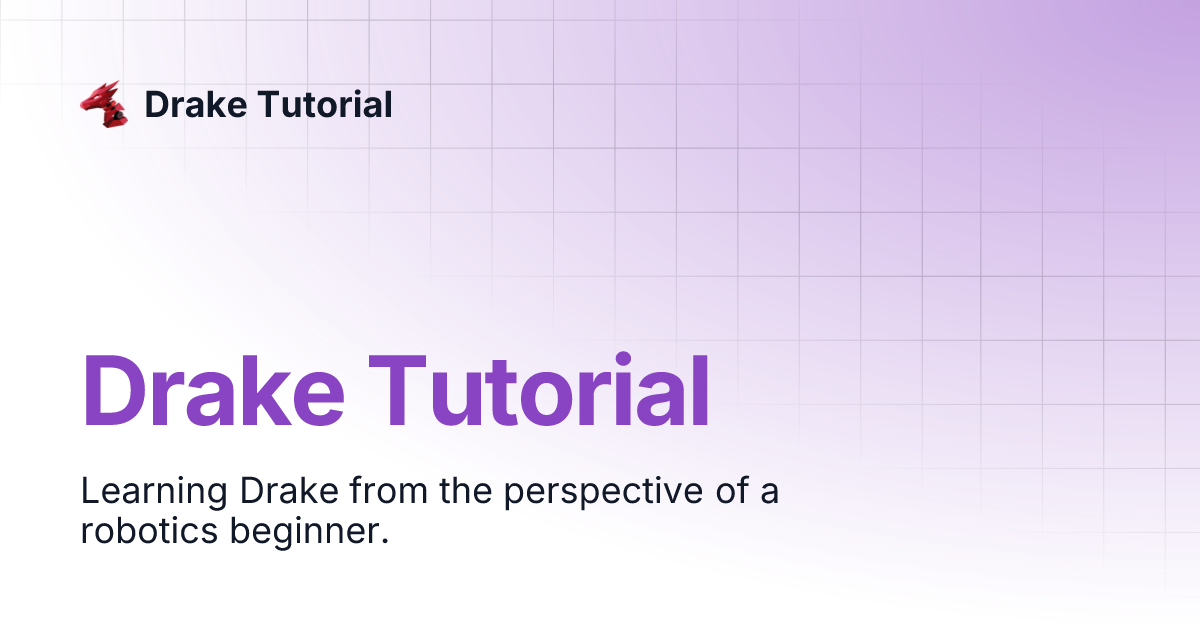 Drake Tutorial

Drake Tutorial

Learning Drake from the perspective of a robotics beginner.